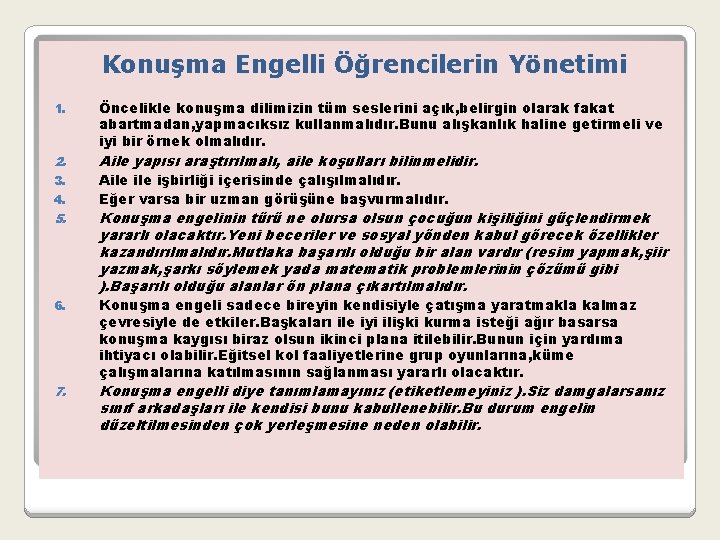 Konuşma Engelli Öğrencilerin Yönetimi

1. Öncelikle konuşma dilimizin tüm seslerini açık,belirgin olarak fakat abartmadan,yapmacıksız kullanmalıdır.Bunu alışkanlık haline getirmeli ve iyi bir örnek olmalıdır.

2. Aile yapısı araştırılmalı, aile koşulları bilinmelidir.

3. Aile ile işbirliği içerisinde çalışılmalıdır.

4. Eğer varsa bir uzman görüşüne başvurmalıdır.

5. Konuşma engelinin türü ne olursa olsun çocuğun kişiliğini güçlendirmek yararlı olacaktır.Yeni beceriler ve sosyal yönden kabul görecek özellikler kazandırılmalıdır.Mutlaka başarılı olduğu bir alan vardır (resim yapmak,şiir yazmak,şarkı söylemek yada matematik problemlerinin çözümü gibi ).Başarılı olduğu alanlar ön plana çıkartılmalıdır.

6. Konuşma engeli sadece bireyin kendisiyle çatışma yaratmakla kalmaz çevresiyle de etkiler.Başkaları ile iyi ilişki kurma isteği ağır basarsa konuşma kaygısı biraz olsun ikinci plana itilebilir.Bunun için yardıma ihtiyacı olabilir.Eğitsel kol faaliyetlerine grup oyunlarına,küme çalışmalarına katılmasının sağlanması yararlı olacaktır.

7. Konuşma engelli diye tanımlamayınız (etiketlemeyiniz ).Siz damgalarsanız sınıf arkadaşları ile kendisi bunu kabullenebilir.Bu durum engelin düzeltilmesinden çok yerleşmesine neden olabilir.